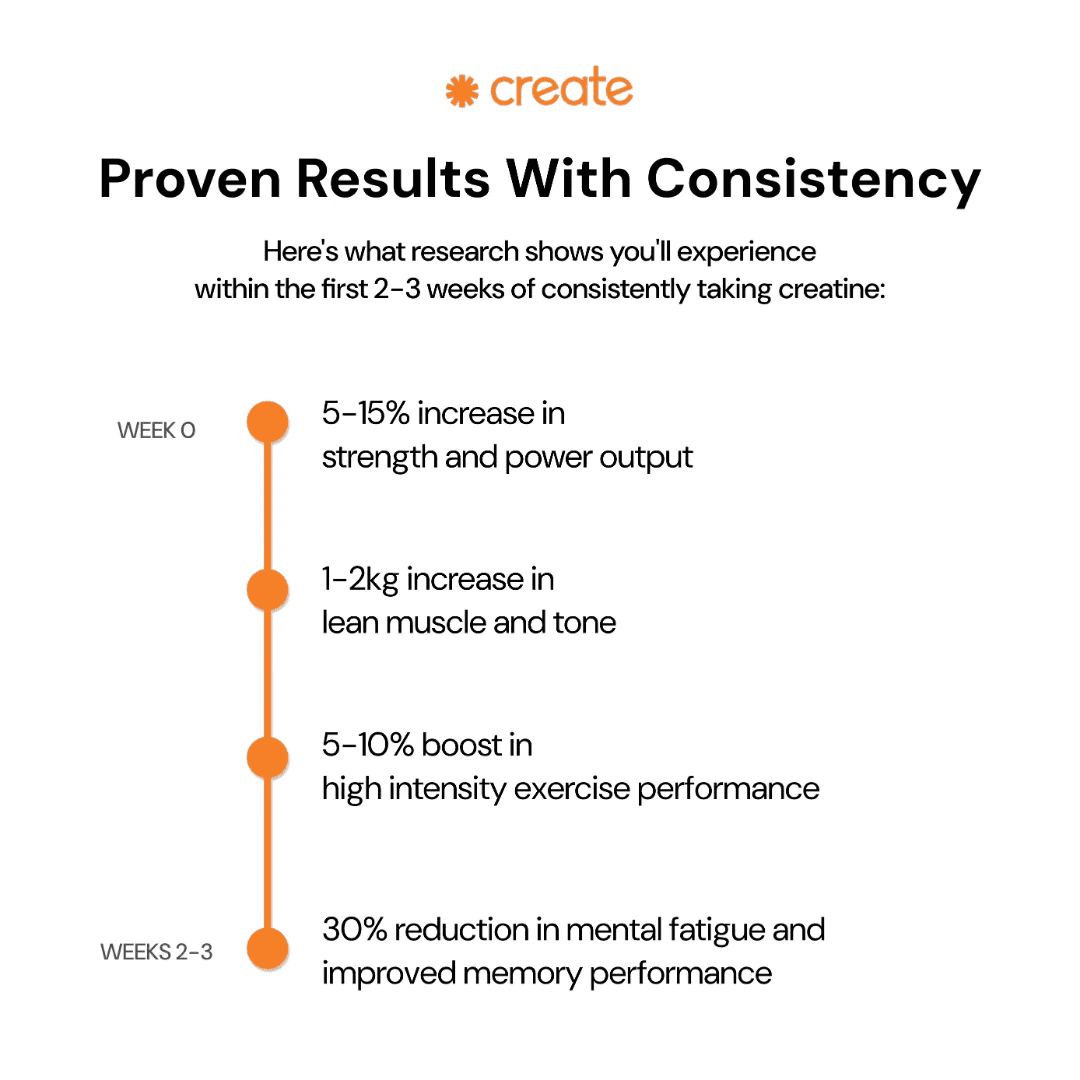 create

Proven Results With Consistency

Here's what research shows you'll experience within the first 2-3 weeks of consistently taking creatine:

WEEK 0

5-15% increase in strength and power output

1-2kg increase in lean muscle and tone

5-10% boost in high intensity exercise performance

WEEKS 2-3

30% reduction in mental fatigue and improved memory performance